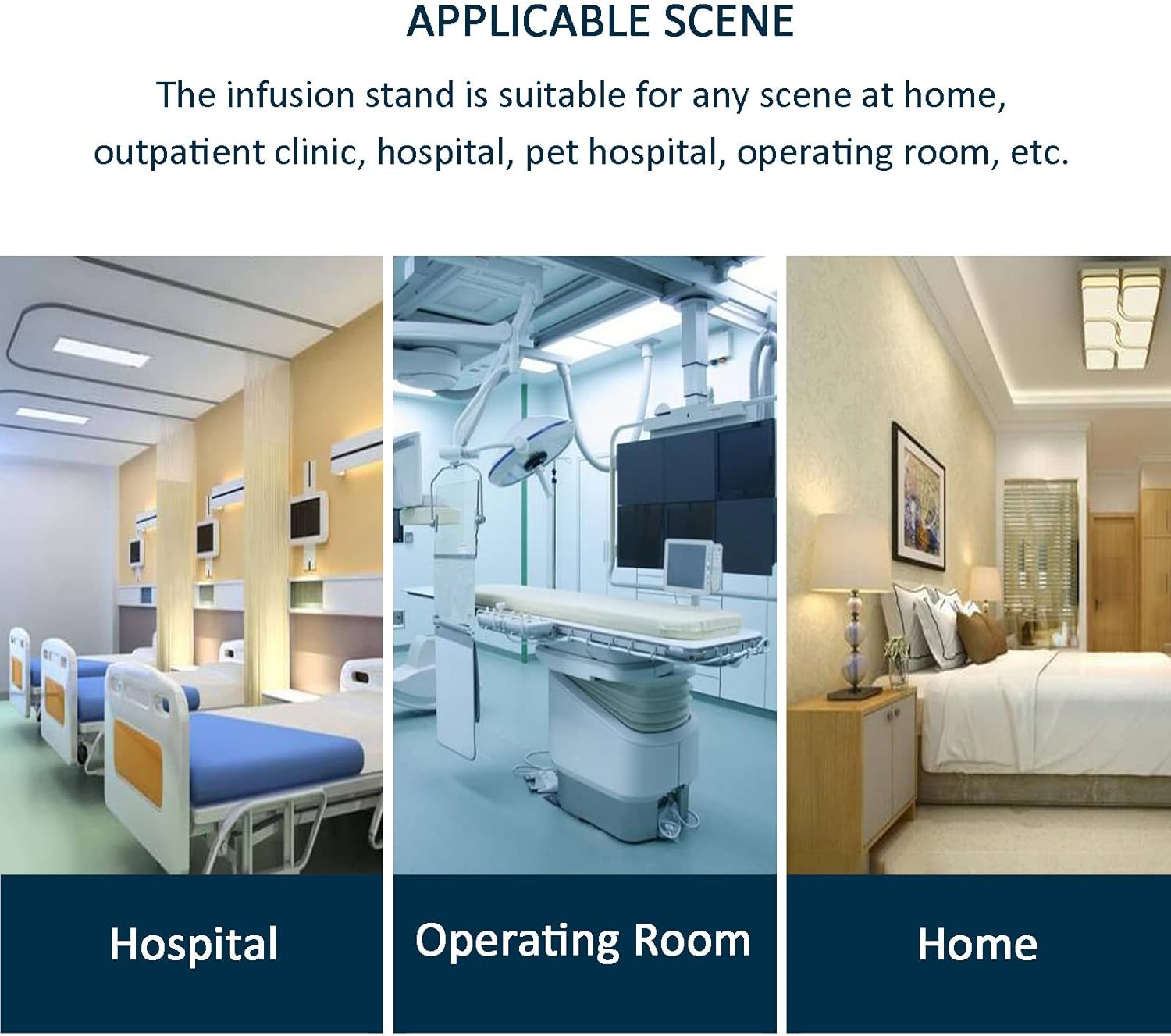 APPLICABLE SCENE

The infusion stand is suitable for any scene at home, outpatient clinic, hospital, pet hospital, operating room, etc.

Hospital

Operating Room

Home